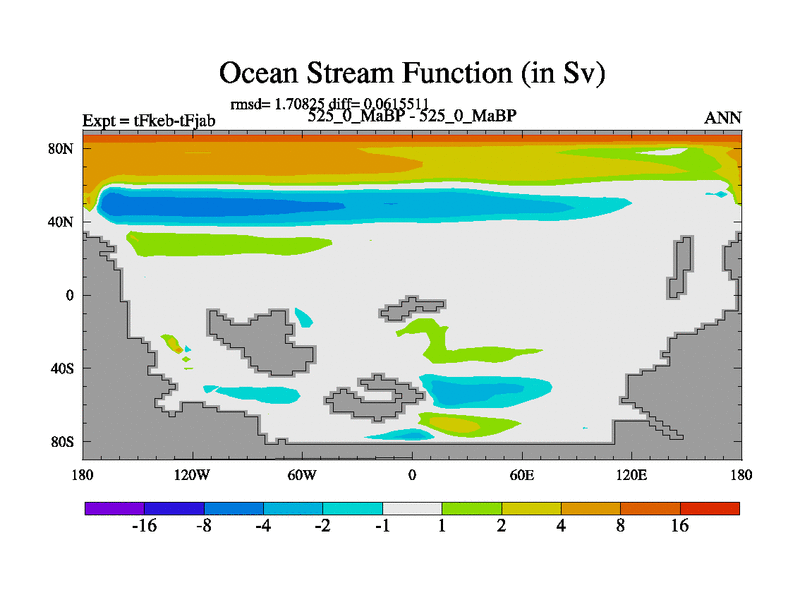 Ocean Stream Function (in Sv)

rmsd= 1.70825 diff= 0.0615511

Expt = tFkeb-tFjab

525_0_MaBP - 525_0_MaBP

ANN

80N
40N
0
40S
80S

180
120W
60W
0
60E
120E
180

-16
-8
-4
-2
-1
1
2
4
8
16